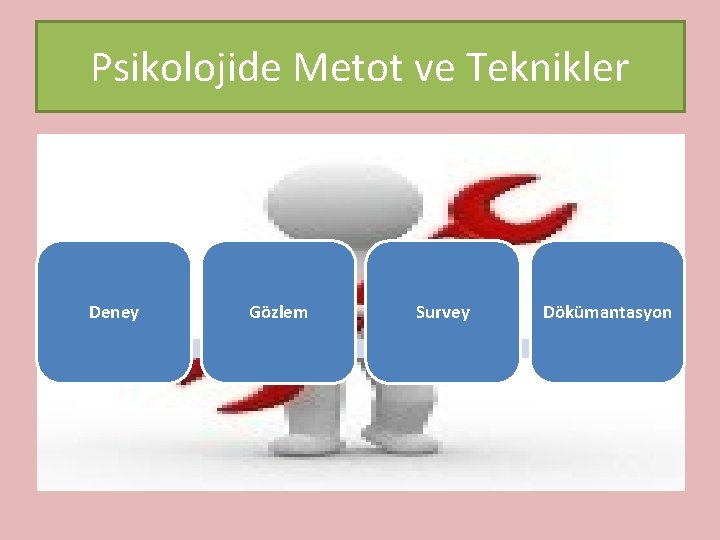 Psikolojide Metot ve Teknikler

Deney

Gözlem

Survey

Dökümantasyon